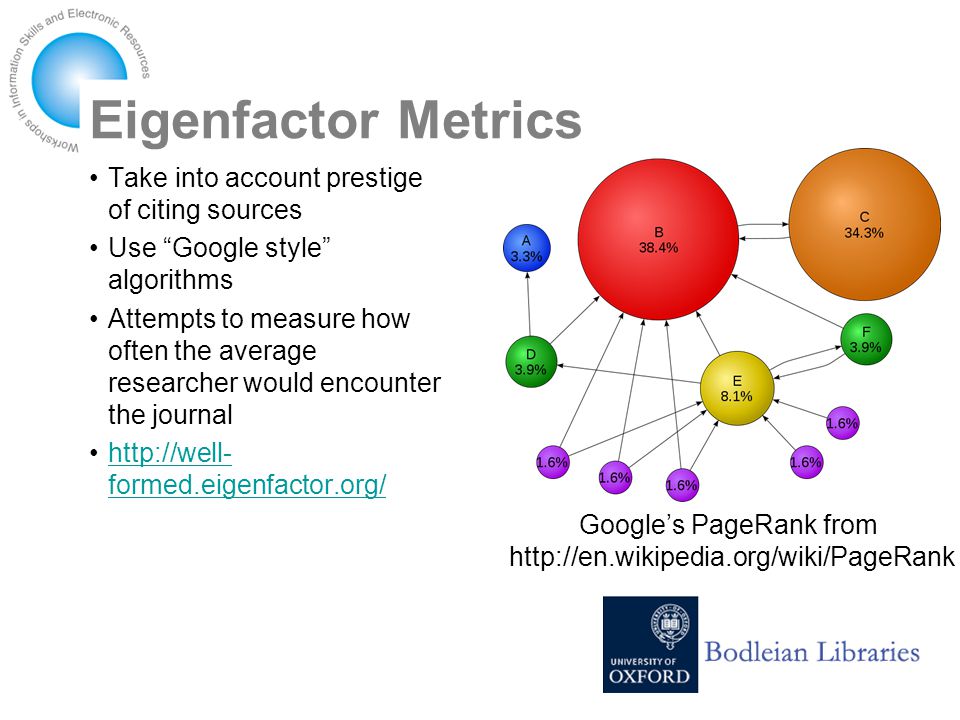 Workshops in Information Skills and Electronic Resources

Eigenfactor Metrics

• Take into account prestige of citing sources
• Use “Google style” algorithms
• Attempts to measure how often the average researcher would encounter the journal
• http://well-formed.eigenfactor.org/

A
3.3%

B
38.4%

C
34.3%

D
3.9%

E
8.1%

F
3.9%

1.6%

1.6%

1.6%

1.6%

1.6%

Google’s PageRank from http://en.wikipedia.org/wiki/PageRank

UNIVERSITY OF OXFORD

Bodleian Libraries